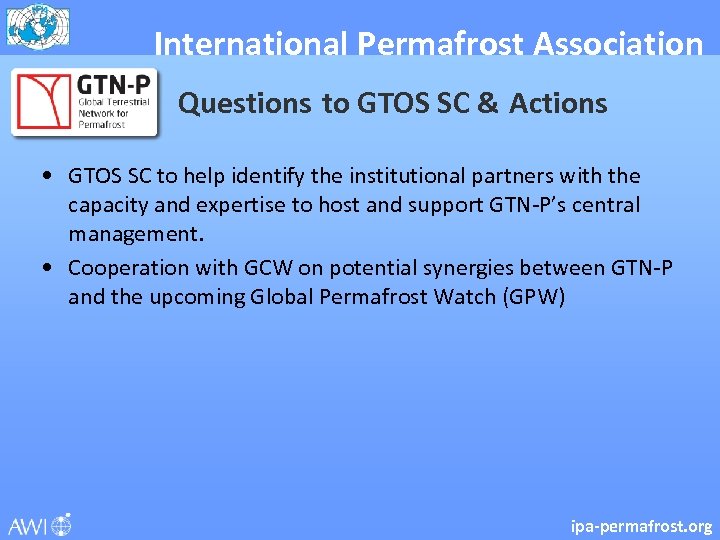 International Permafrost Association

GTN-P
Global Terrestrial Network for Permafrost

Questions to GTOS SC & Actions

• GTOS SC to help identify the institutional partners with the capacity and expertise to host and support GTN-P's central management.
• Cooperation with GCW on potential synergies between GTN-P and the upcoming Global Permafrost Watch (GPW)

AWI

ipa-permafrost.org